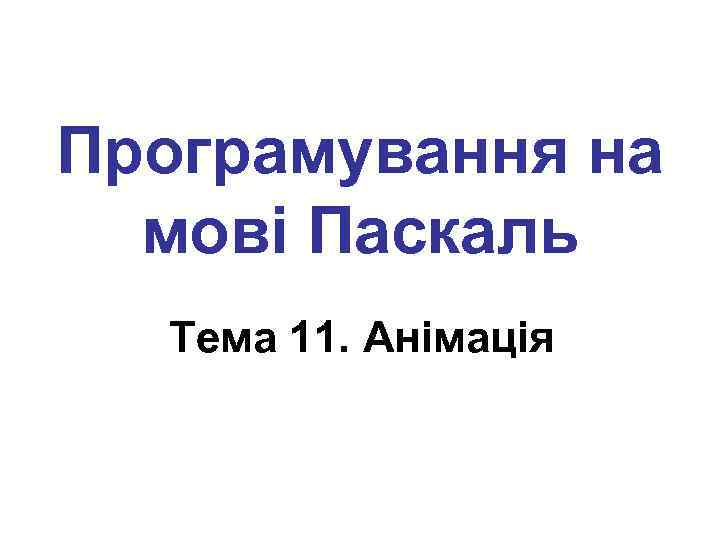 Програмування на мові Паскаль

Тема 11. Анімація